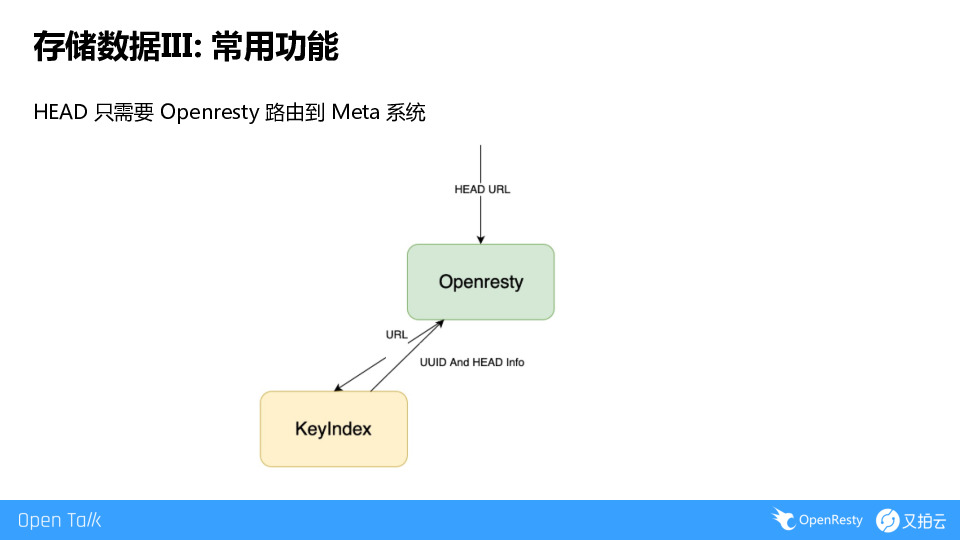 存储数据III: 常用功能

HEAD 只需要 Openresty 路由到 Meta 系统

HEAD URL

Openresty

URL

UUID And HEAD Info

KeyIndex

Open Talk

OpenResty

又拍云